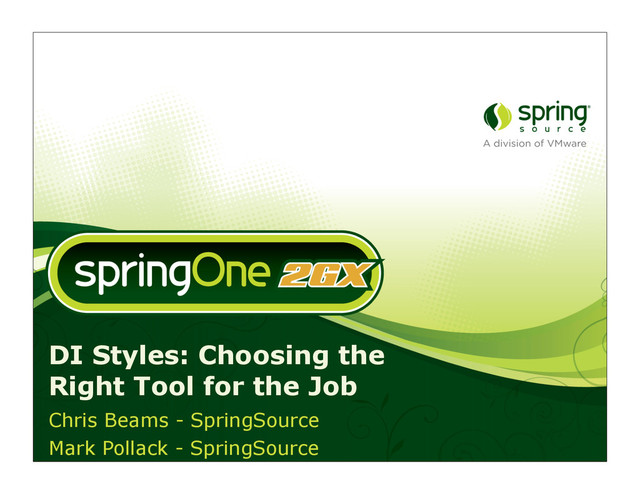 spring source
A division of VMware

springOne 2GX

DI Styles: Choosing the Right Tool for the Job

Chris Beams - SpringSource

Mark Pollack - SpringSource